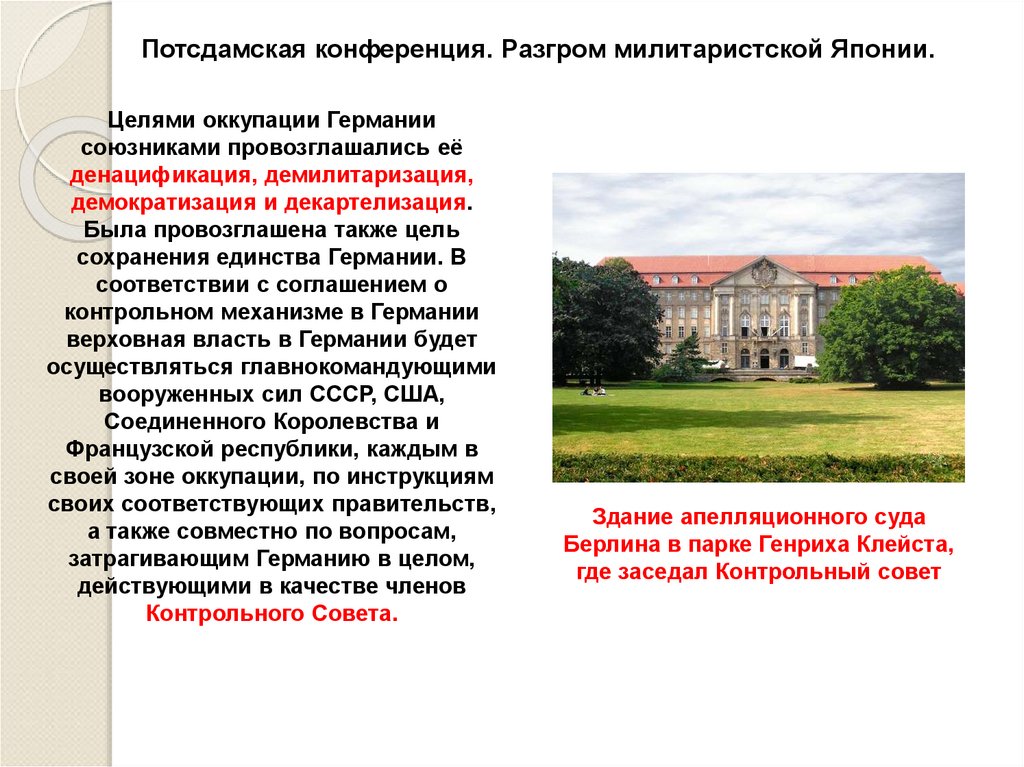 Потсдамская конференция. Разгром милитаристской Японии.

Целями оккупации Германии союзниками провозглашались её денацификация, демилитаризация, демократизация и декартелизация. Была провозглашена также цель сохранения единства Германии. В соответствии с соглашением о контрольном механизме в Германии верховная власть в Германии будет осуществляться главнокомандующими вооруженных сил СССР, США, Соединенного Королевства и Французской республики, каждым в своей зоне оккупации, по инструкциям своих соответствующих правительств, а также совместно по вопросам, затрагивающим Германию в целом, действующими в качестве членов Контрольного Совета.

Здание апелляционного суда Берлина в парке Генриха Клейста, где заседал Контрольный совет